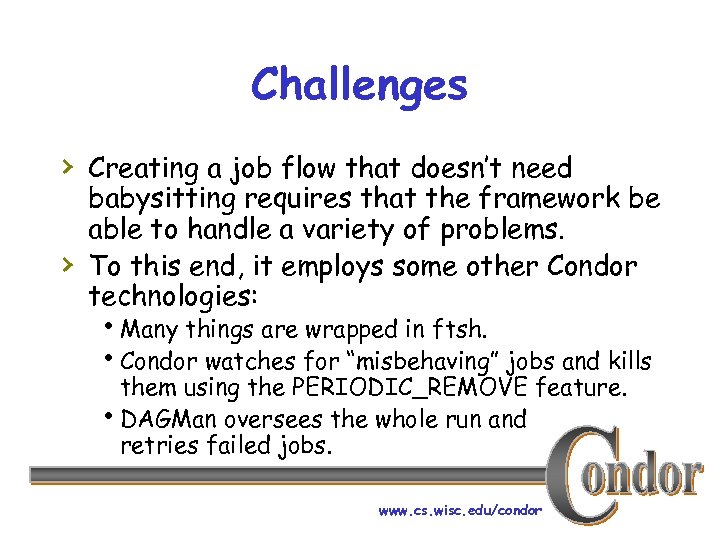 Challenges

› Creating a job flow that doesn't need babysitting requires that the framework be able to handle a variety of problems.

› To this end, it employs some other Condor technologies:

• Many things are wrapped in ftsh.

• Condor watches for "misbehaving" jobs and kills them using the PERIODIC_REMOVE feature.

• DAGMan oversees the whole run and retries failed jobs.

Condor

www.cs.wisc.edu/condor